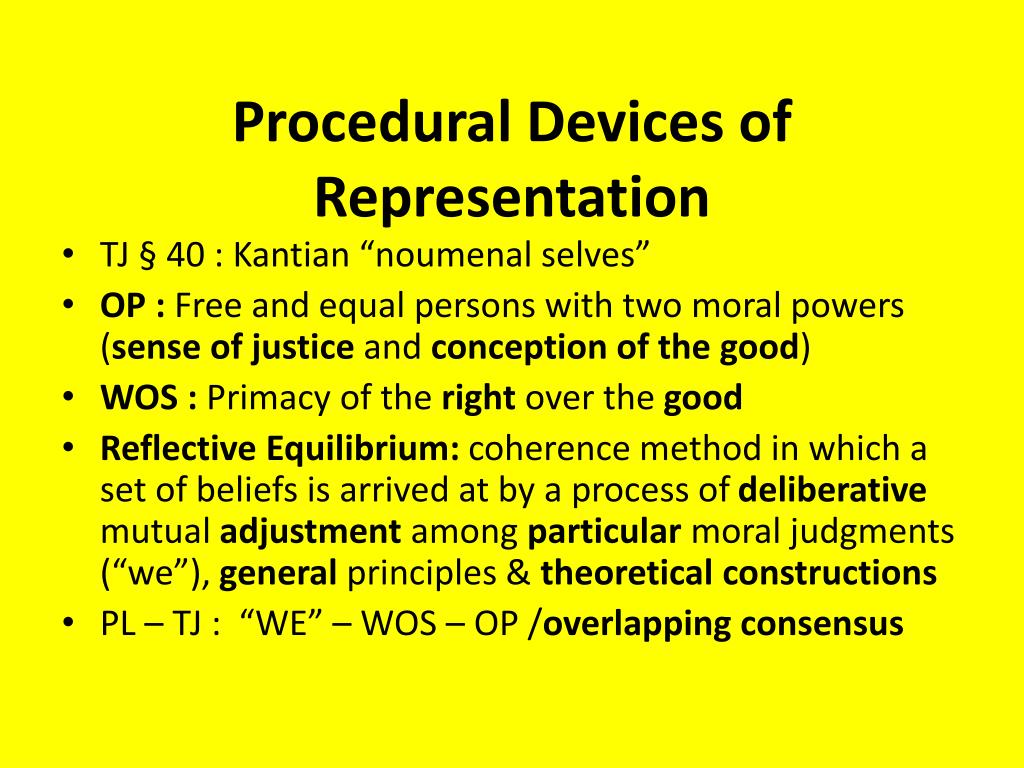 Procedural Devices of Representation

• TJ § 40 : Kantian “noumenal selves”
• OP : Free and equal persons with two moral powers (sense of justice and conception of the good)
• WOS : Primacy of the right over the good
• Reflective Equilibrium: coherence method in which a set of beliefs is arrived at by a process of deliberative mutual adjustment among particular moral judgments (“we”), general principles & theoretical constructions
• PL – TJ : “WE” – WOS – OP /overlapping consensus